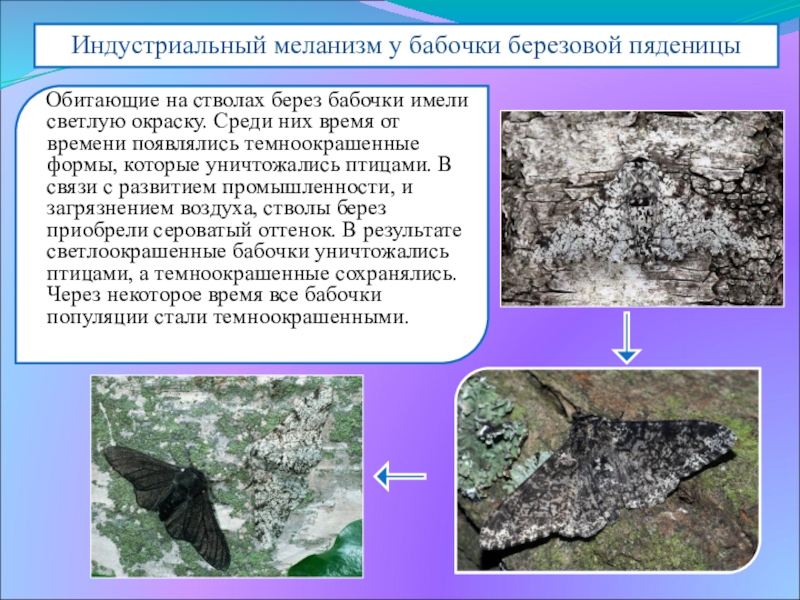 Индустриальный меланизм у бабочки березовой пяденицы

Обитающие на стволах берез бабочки имели светлую окраску. Среди них время от времени появлялись темноокрашенные формы, которые уничтожались птицами. В связи с развитием промышленности, и загрязнением воздуха, стволы берез приобрели сероватый оттенок. В результате светлоокрашенные бабочки уничтожались птицами, а темноокрашенные сохранялись. Через некоторое время все бабочки популяции стали темноокрашенными.